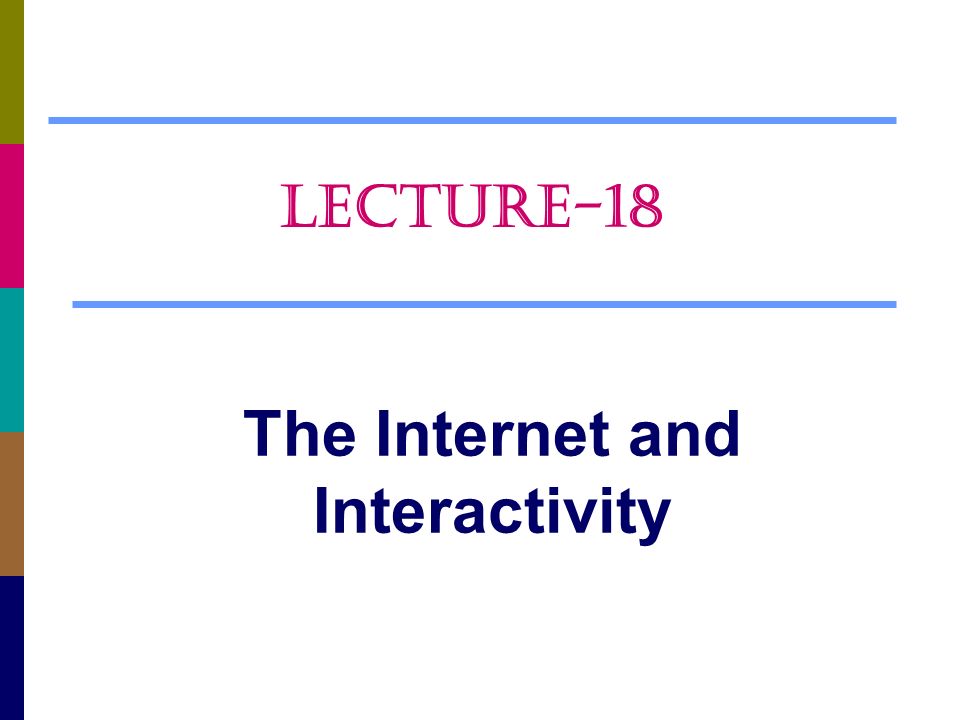 LECTURE-18

The Internet and Interactivity